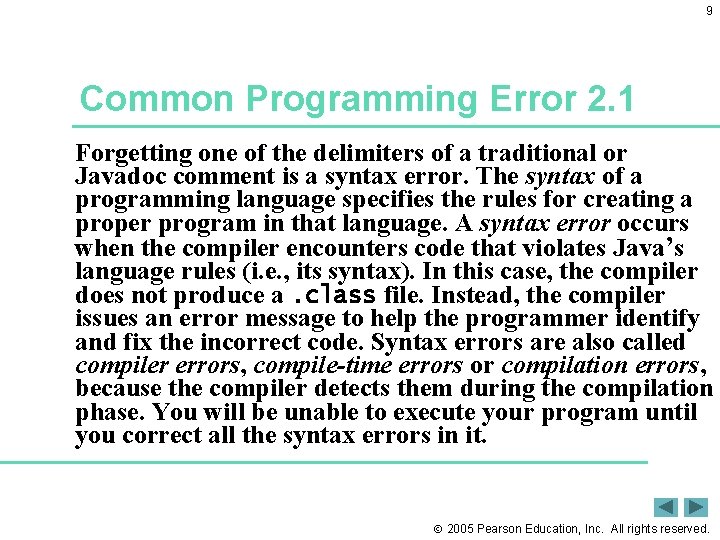 9

Common Programming Error 2.1

Forgetting one of the delimiters of a traditional or Javadoc comment is a syntax error. The syntax of a programming language specifies the rules for creating a proper program in that language. A syntax error occurs when the compiler encounters code that violates Java's language rules (i.e., its syntax). In this case, the compiler does not produce a .class file. Instead, the compiler issues an error message to help the programmer identify and fix the incorrect code. Syntax errors are also called compiler errors, compile-time errors or compilation errors, because the compiler detects them during the compilation phase. You will be unable to execute your program until you correct all the syntax errors in it.

© 2005 Pearson Education, Inc. All rights reserved.